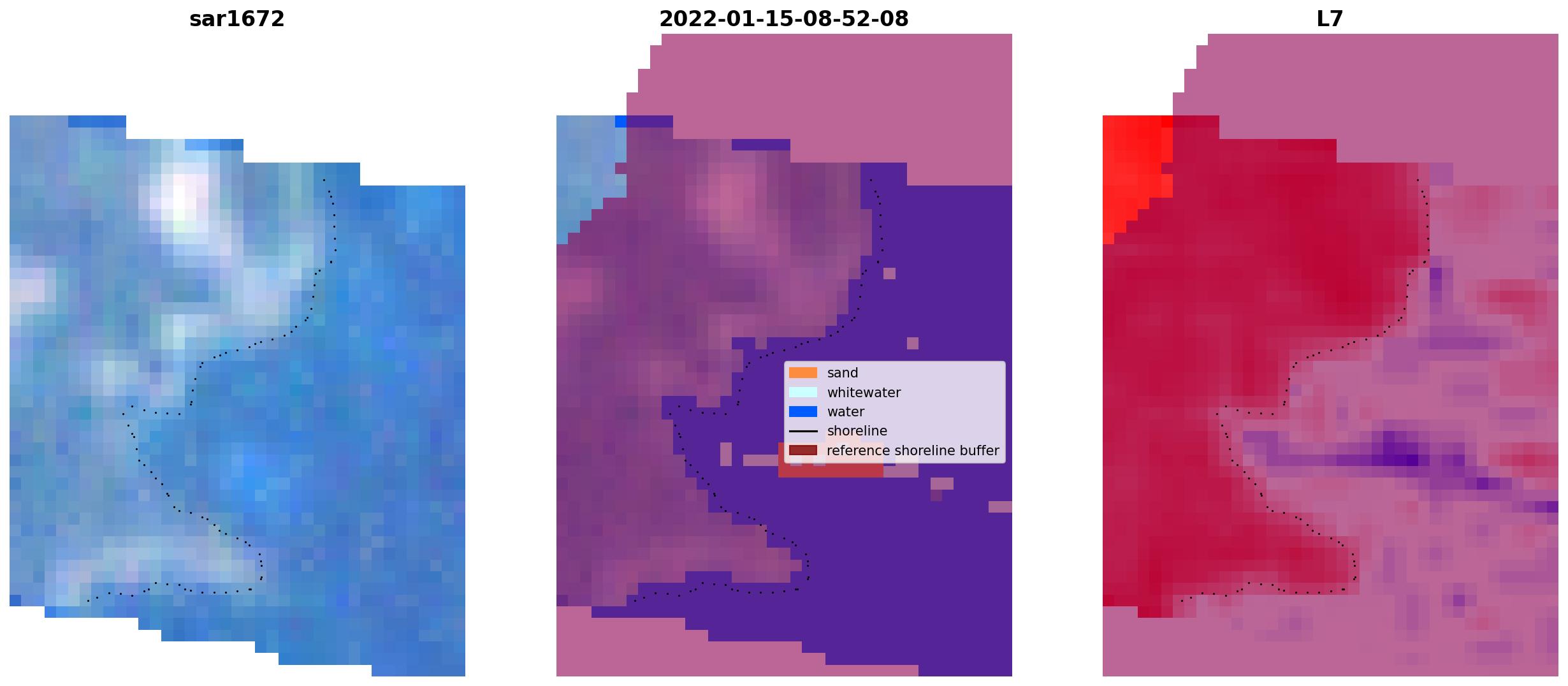 sar1672

2022-01-15-08-52-08

L7

sand
whitewater
water
shoreline
reference shoreline buffer